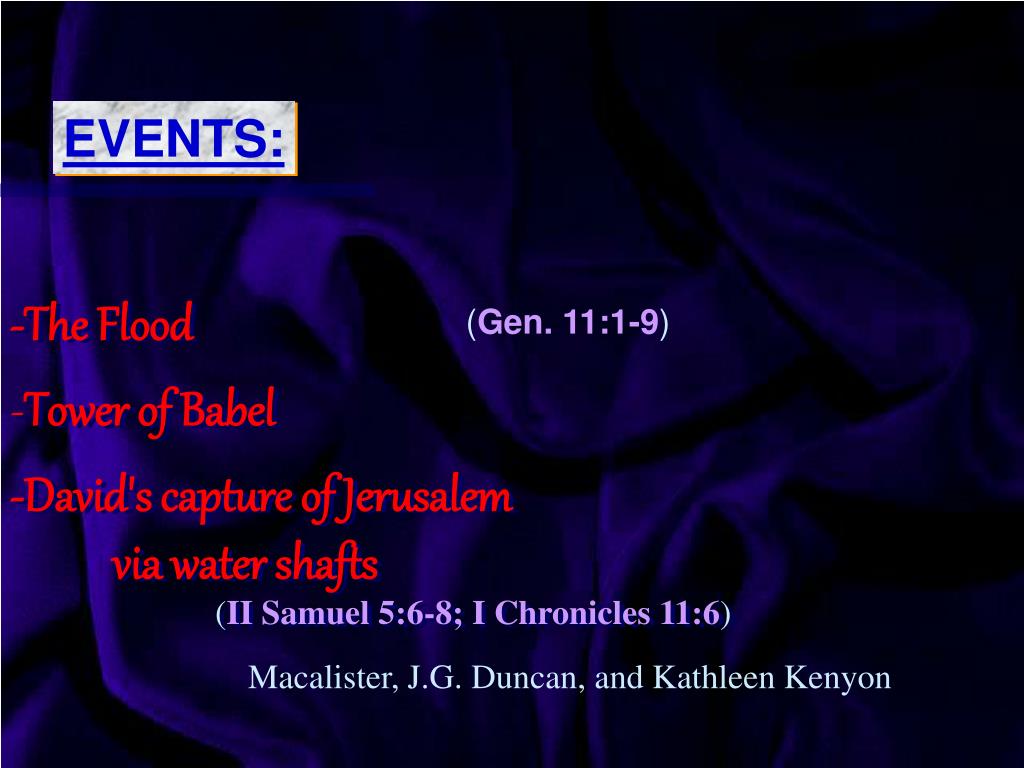 EVENTS:

-The Flood

(Gen. 11:1-9)

-Tower of Babel

-David's capture of Jerusalem via water shafts

(II Samuel 5:6-8; I Chronicles 11:6)

Macalister, J.G. Duncan, and Kathleen Kenyon